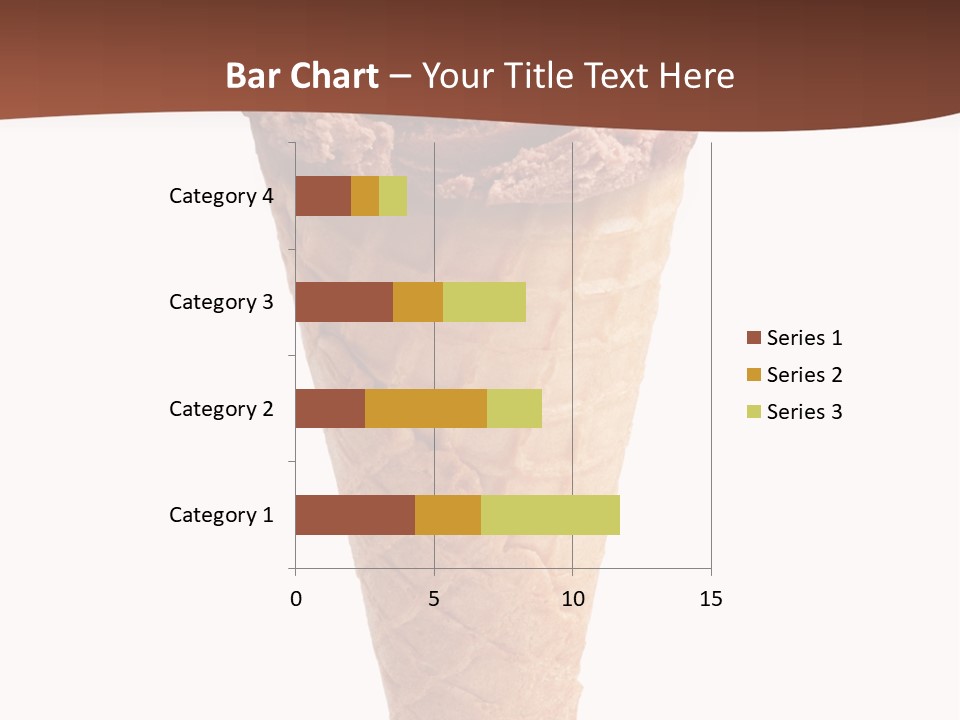 Bar Chart – Your Title Text Here

Category 4
Category 3
Category 2
Category 1

0
5
10
15

Series 1
Series 2
Series 3